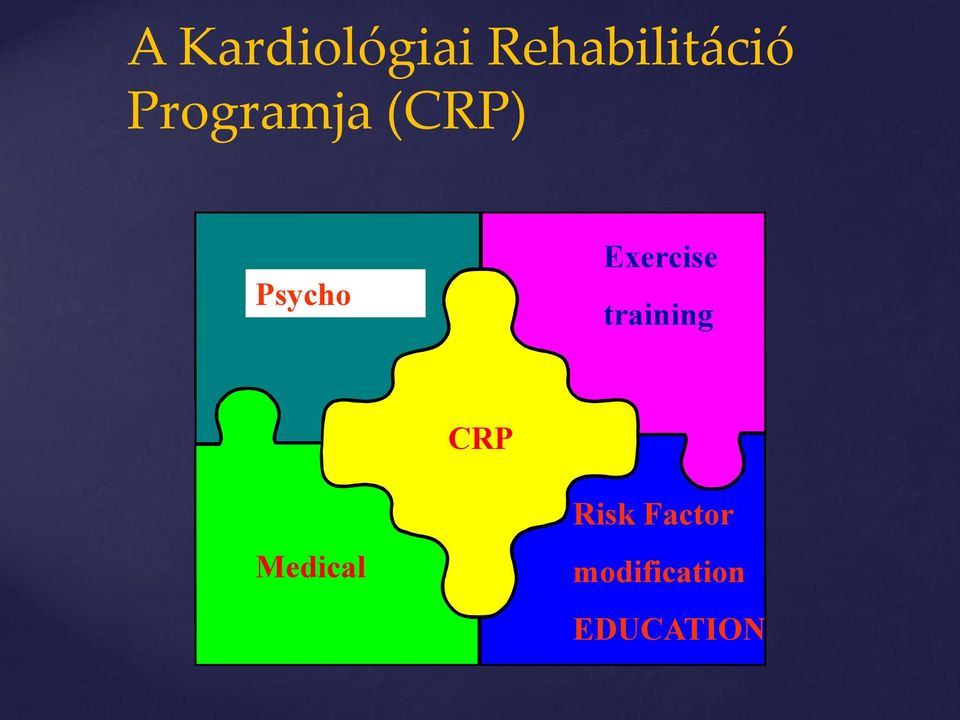 A Kardiológiai Rehabilitáció Programja (CRP)

Psycho

Exercise training

CRP

Medical

Risk Factor modification EDUCATION